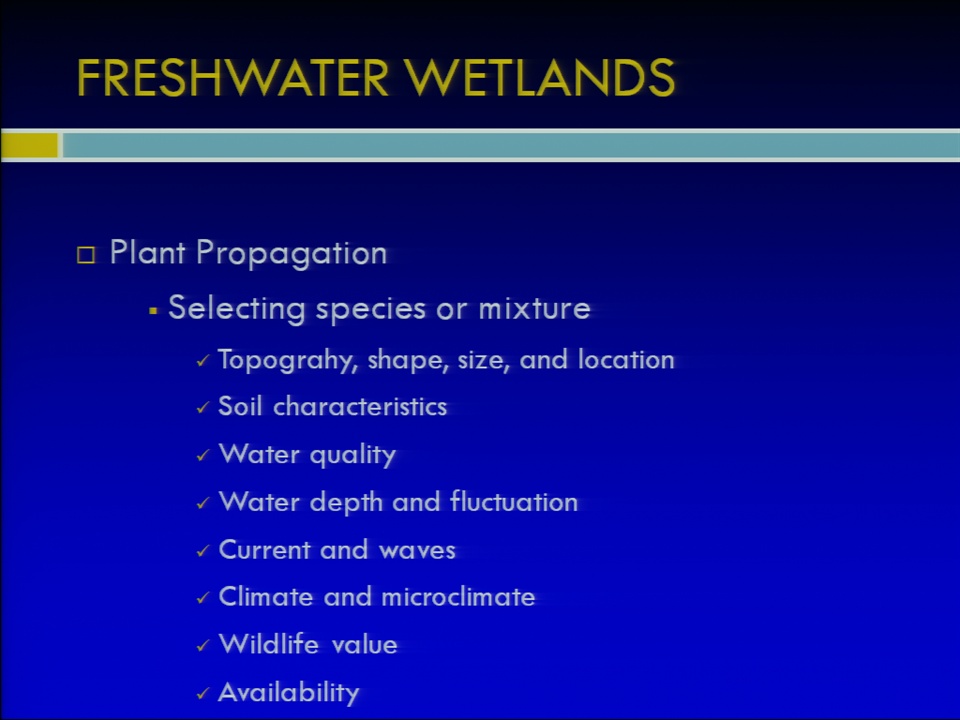 FRESHWATER WETLANDS

□ Plant Propagation

▪ Selecting species or mixture

✓ Topograhy, shape, size, and location

✓ Soil characteristics

✓ Water quality

✓ Water depth and fluctuation

✓ Current and waves

✓ Climate and microclimate

✓ Wildlife value

✓ Availability